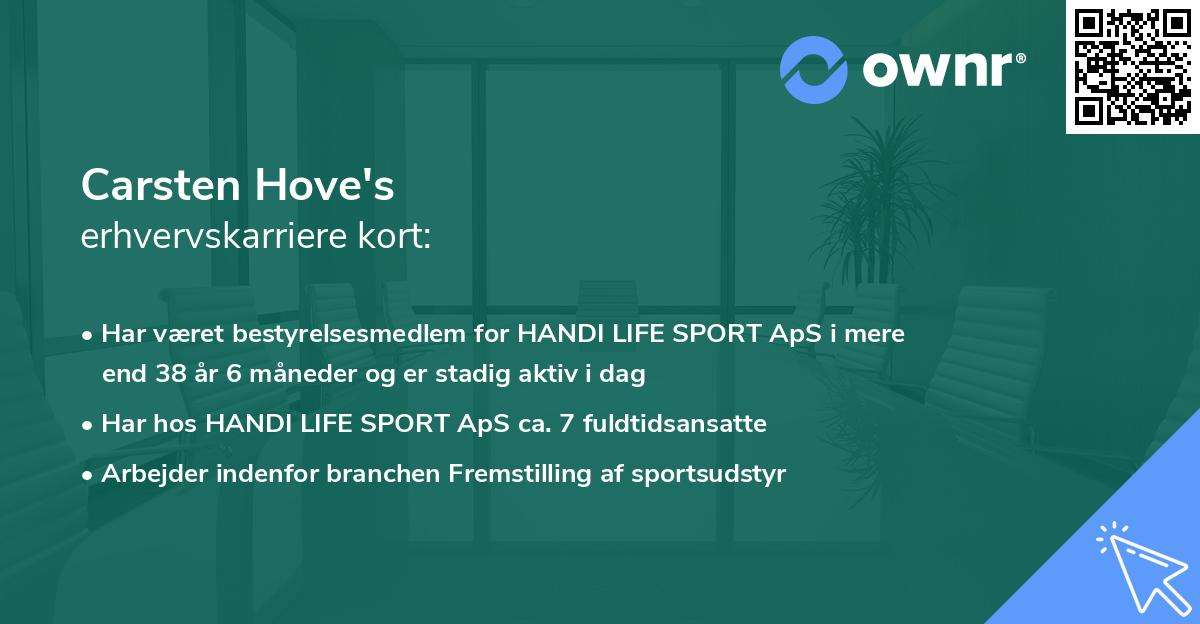 ownr®

Carsten Hove's
erhvervskarriere kort:

• Har været bestyrelsesmedlem for HANDI LIFE SPORT ApS i mere end 38 år 6 måneder og er stadig aktiv i dag
• Har hos HANDI LIFE SPORT ApS ca. 7 fuldtidsansatte
• Arbejder indenfor branchen Fremstilling af sportsudstyr